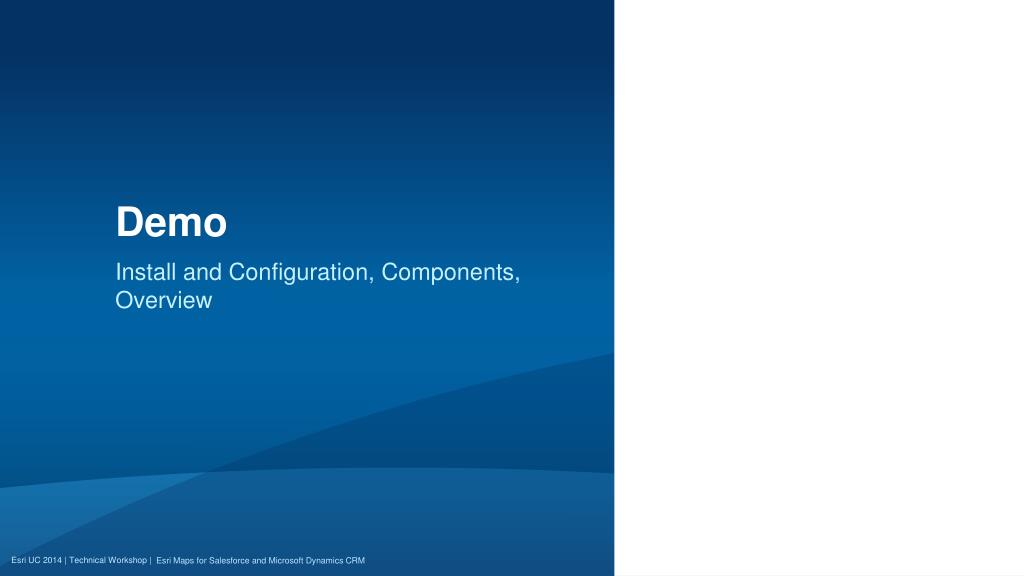 Demo

Install and Configuration, Components, Overview

Esri UC 2014 | Technical Workshop | Esri Maps for Salesforce and Microsoft Dynamics CRM